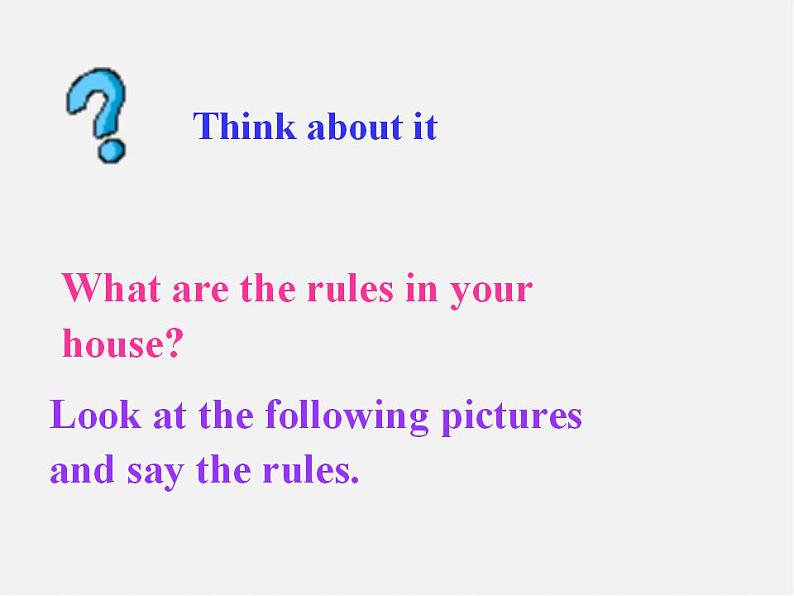 Think about it

What are the rules in your house?

Look at the following pictures and say the rules.